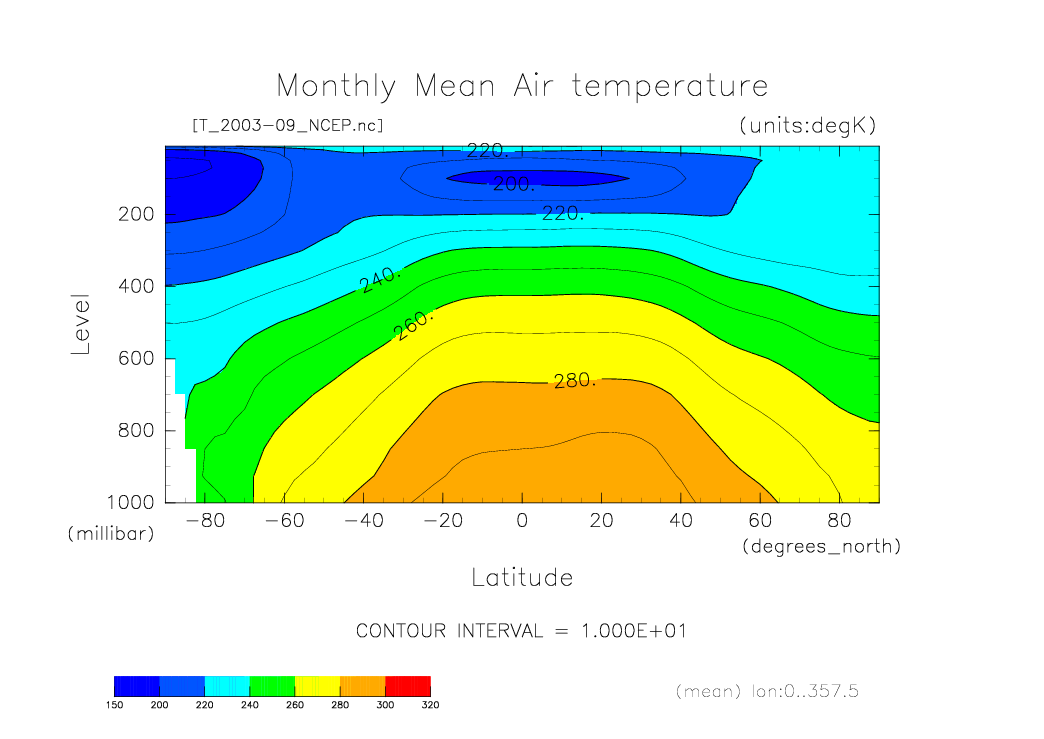 Monthly Mean Air temperature

[T_2003-09_NCEP.nc]

(units:degK)

220.

200.

220.

240.

260.

280.

Level

200

400

600

800

1000

(millibar)

-80 -60 -40 -20 0 20 40 60 80

(degrees_north)

Latitude

CONTOUR INTERVAL = 1.000E+01

150 200 220 240 260 280 300 320

(mean) lon:0..357.5